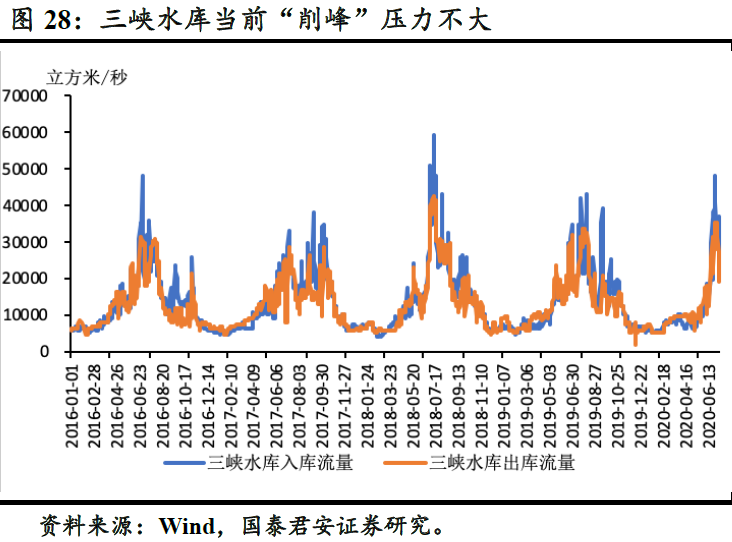 图 28：三峡水库当前“削峰”压力不大

立方米/秒

70000
60000
50000
40000
30000
20000
10000
0

2016-01-01
2016-02-28
2016-04-26
2016-06-23
2016-08-20
2016-10-17
2016-12-14
2017-02-10
2017-04-09
2017-06-06
2017-08-03
2017-09-30
2017-11-27
2018-01-24
2018-03-23
2018-05-20
2018-07-17
2018-09-13
2018-11-10
2019-01-07
2019-03-06
2019-05-03
2019-06-30
2019-08-27
2019-10-25
2019-12-22
2020-02-18
2020-04-16
2020-06-13

三峡水库入库流量
三峡水库出库流量

资料来源：Wind，国泰君安证券研究。